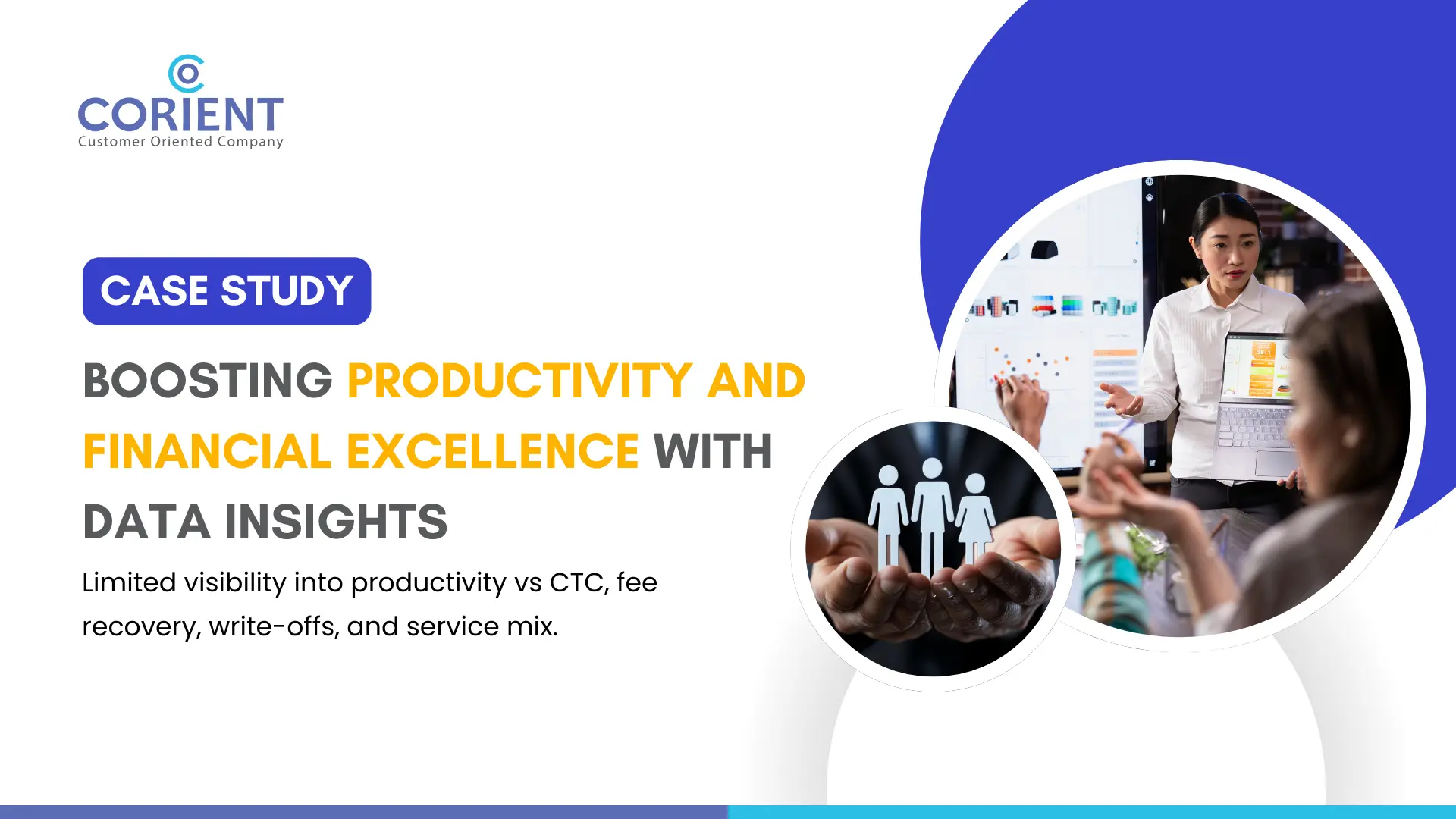 CORIENT
Customer Oriented Company

CASE STUDY

BOOSTING PRODUCTIVITY AND FINANCIAL EXCELLENCE WITH DATA INSIGHTS

Limited visibility into productivity vs CTC, fee recovery, write-offs, and service mix.